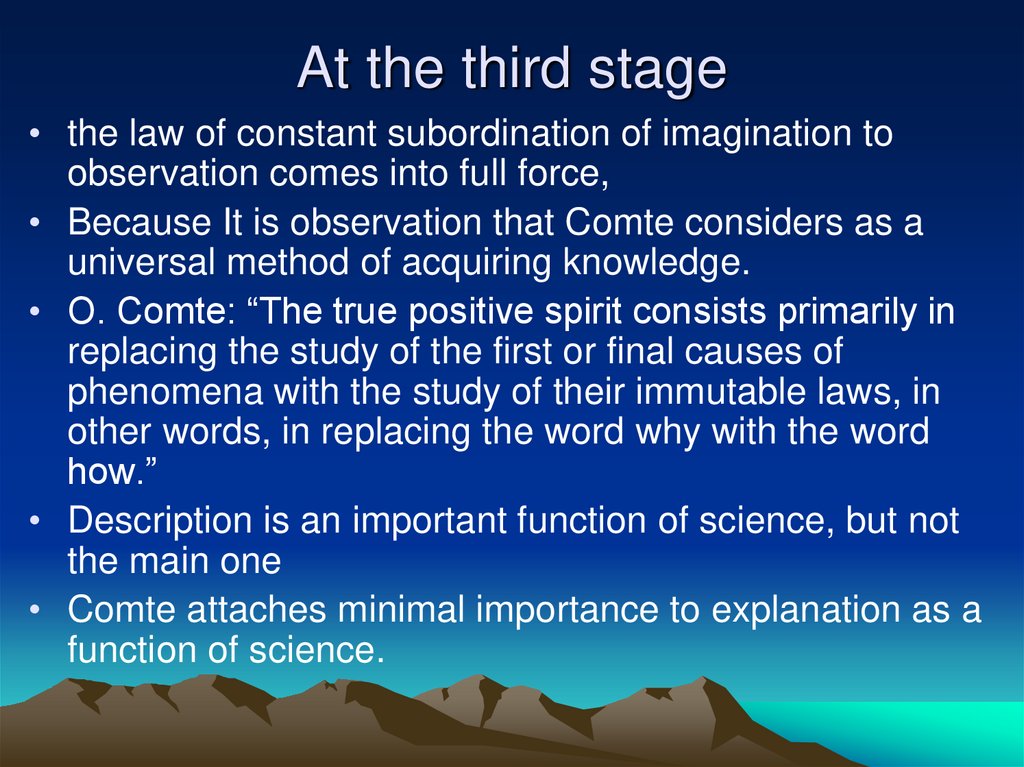 At the third stage

• the law of constant subordination of imagination to observation comes into full force,
• Because It is observation that Comte considers as a universal method of acquiring knowledge.
• O. Comte: “The true positive spirit consists primarily in replacing the study of the first or final causes of phenomena with the study of their immutable laws, in other words, in replacing the word why with the word how.”
• Description is an important function of science, but not the main one
• Comte attaches minimal importance to explanation as a function of science.